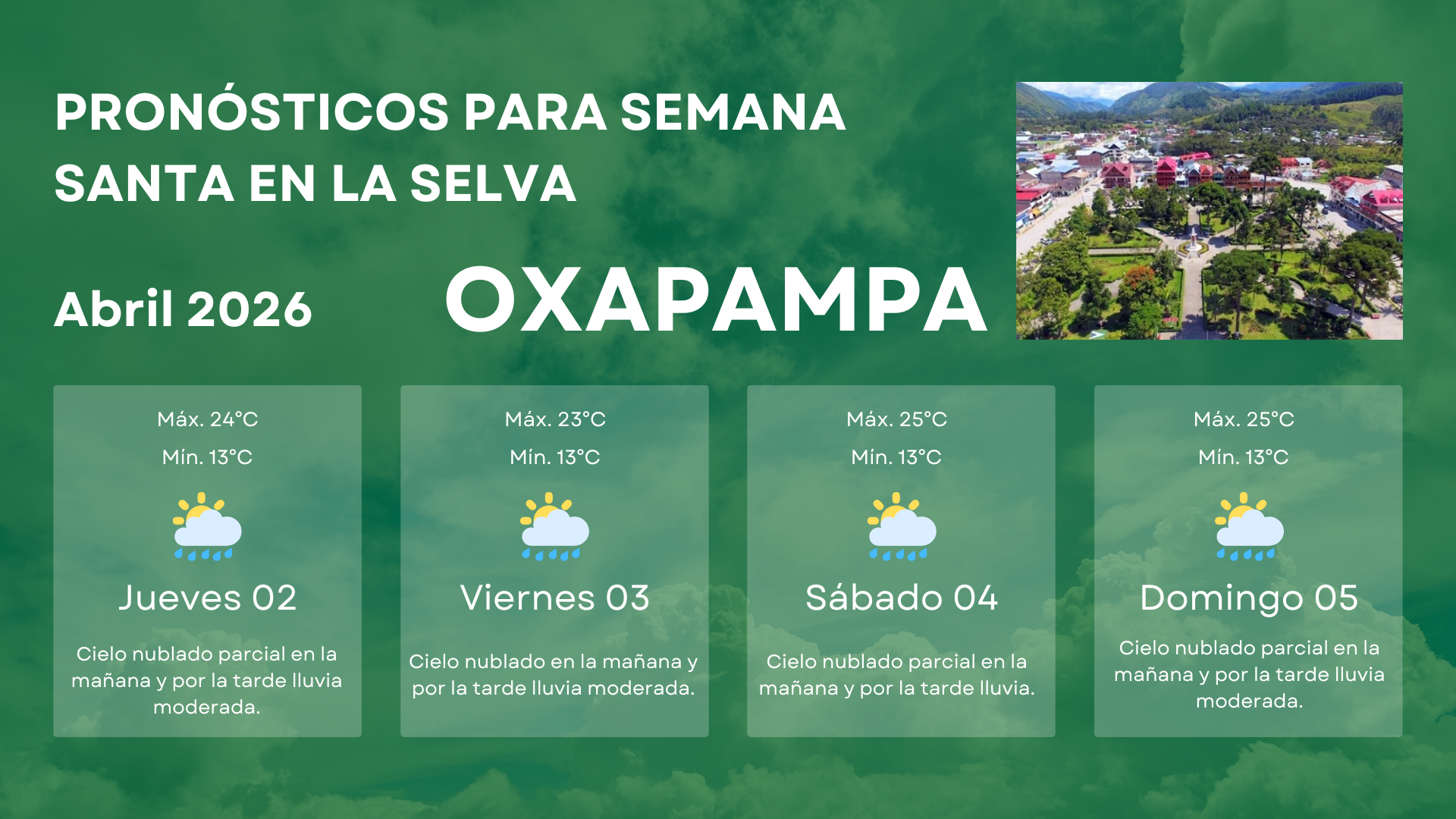 PRONÓSTICOS PARA SEMANA SANTA EN LA SELVA

Abril 2026

OXAPAMPA

Máx. 24°C
Mín. 13°C
Jueves 02
Cielo nublado parcial en la mañana y por la tarde lluvia moderada.

Máx. 23°C
Mín. 13°C
Viernes 03
Cielo nublado en la mañana y por la tarde lluvia moderada.

Máx. 25°C
Mín. 13°C
Sábado 04
Cielo nublado parcial en la mañana y por la tarde lluvia.

Máx. 25°C
Mín. 13°C
Domingo 05
Cielo nublado parcial en la mañana y por la tarde lluvia moderada.